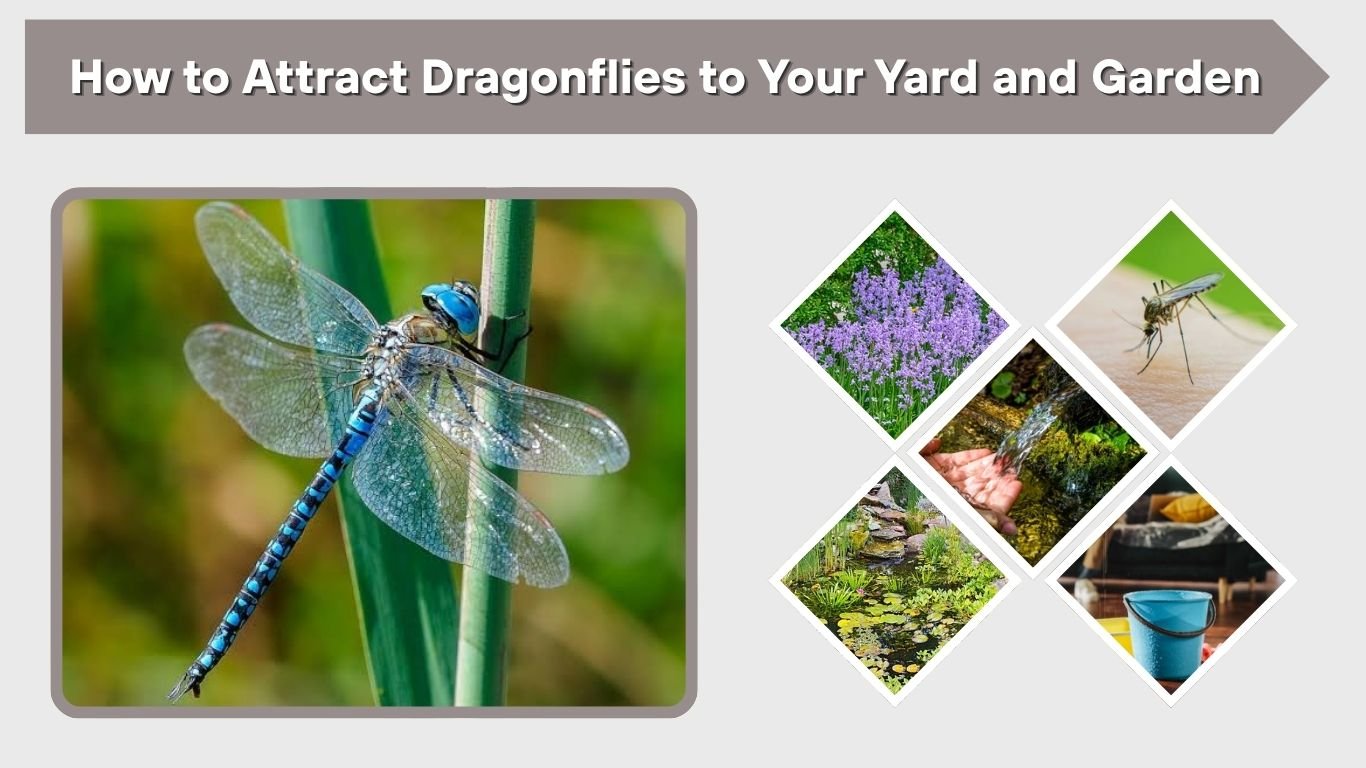 How to Attract Dragonflies to Your Yard and Garden